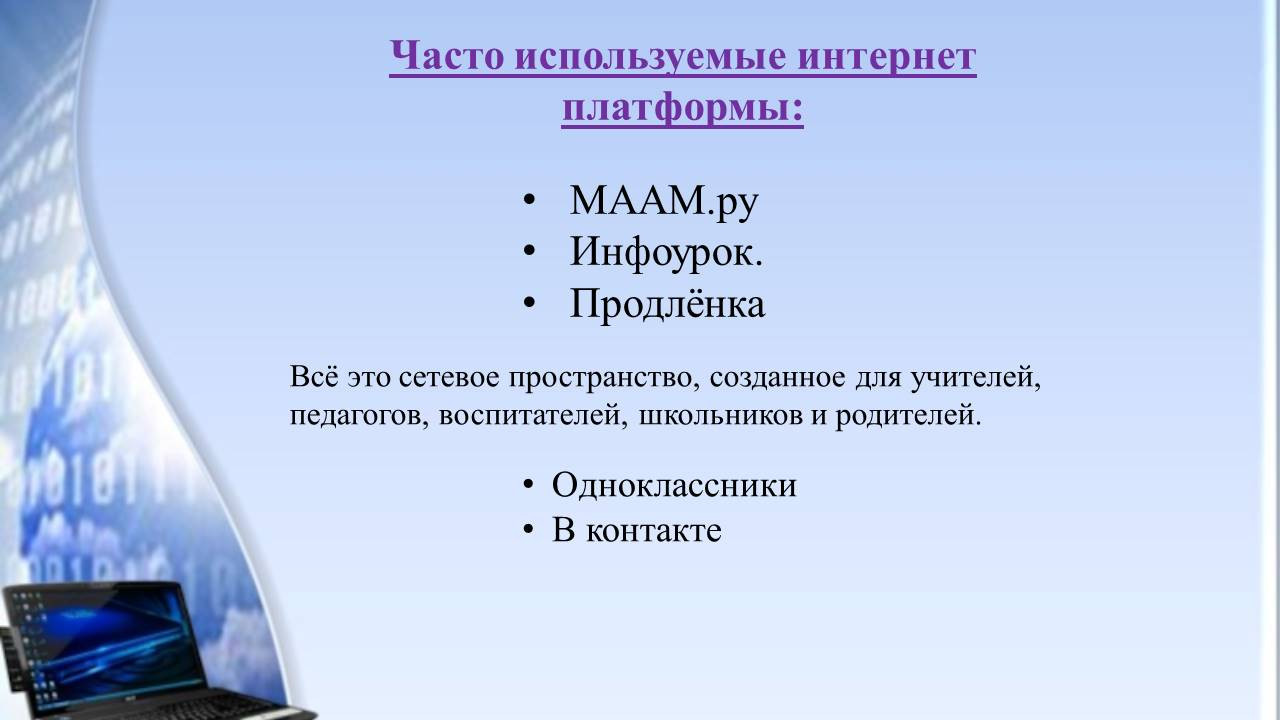 Часто используемые интернет платформы:

• МААМ.ру
• Инфоурок.
• Продлёнка

Всё это сетевое пространство, созданное для учителей, педагогов, воспитателей, школьников и родителей.

• Одноклассники
• В контакте